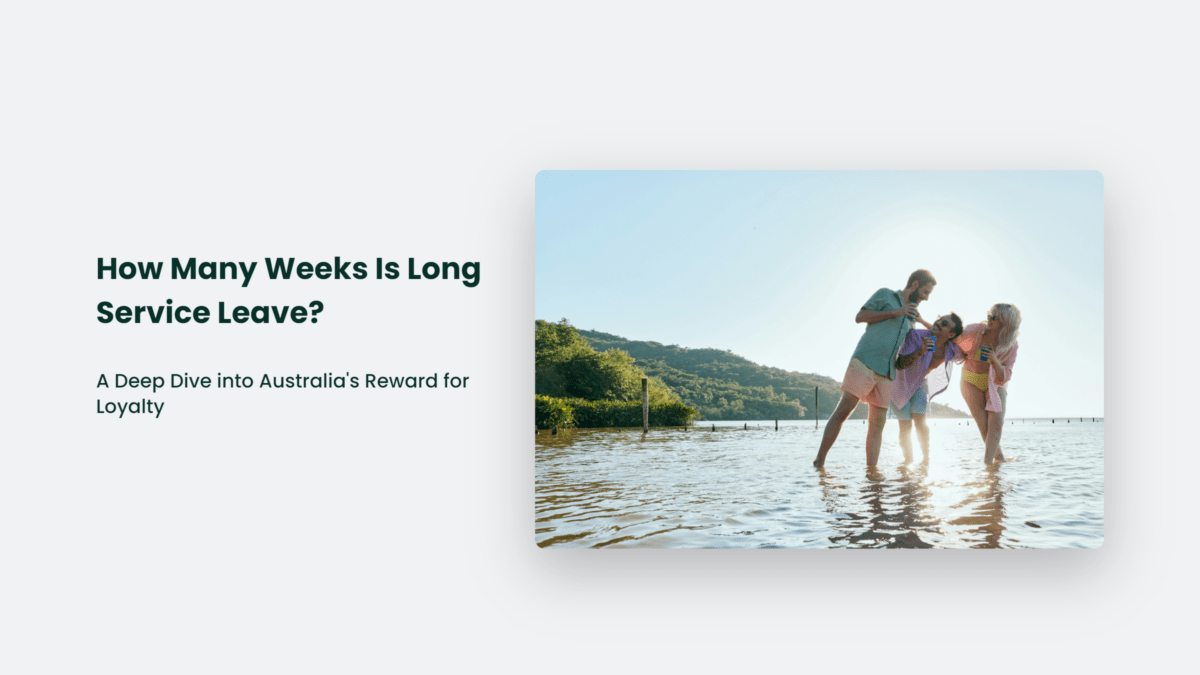 How Many Weeks Is Long Service Leave?

A Deep Dive into Australia's Reward for Loyalty